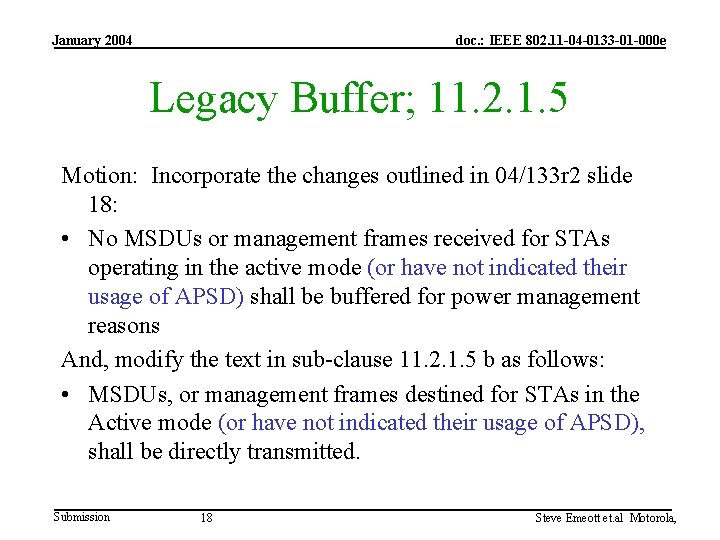 January 2004

doc.: IEEE 802.11-04-0133-01-000e

Legacy Buffer; 11.2.1.5

Motion: Incorporate the changes outlined in 04/133r2 slide 18:

• No MSDUs or management frames received for STAs operating in the active mode (or have not indicated their usage of APSD) shall be buffered for power management reasons

And, modify the text in sub-clause 11.2.1.5 b as follows:

• MSDUs, or management frames destined for STAs in the Active mode (or have not indicated their usage of APSD), shall be directly transmitted.

Submission

18

Steve Emeott et.al Motorola,